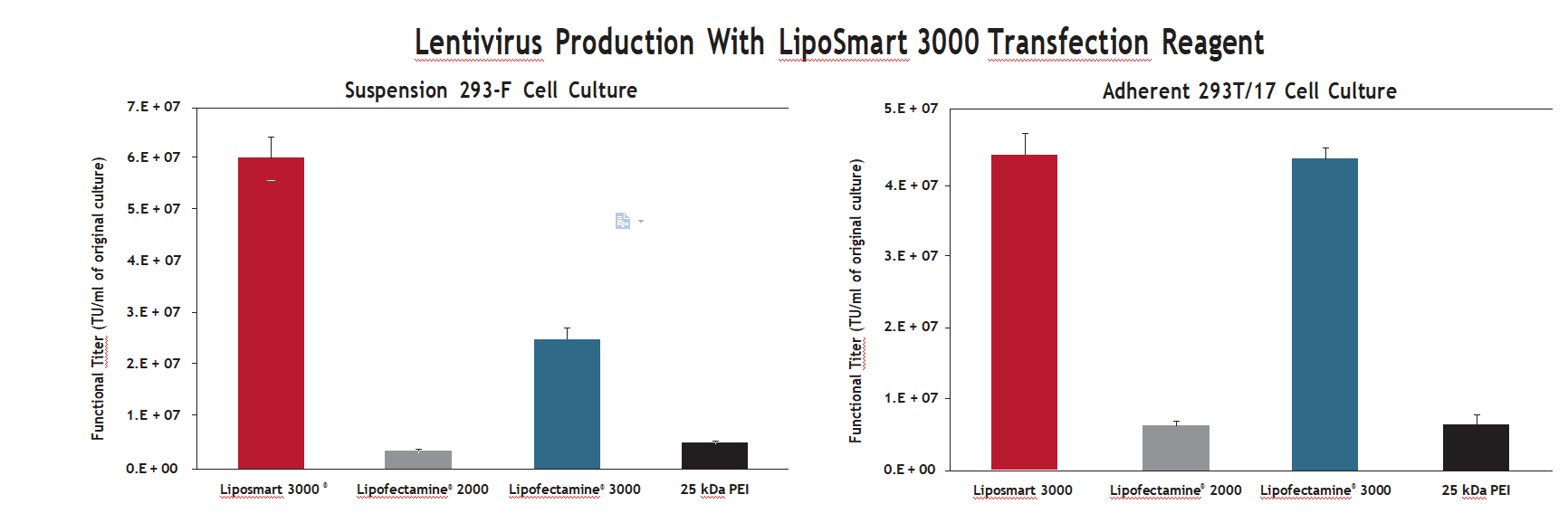 Lentivirus Production With LipoSmart 3000 Transfection Reagent

Suspension 293-F Cell Culture

Functional Titer (TU/ml of original culture)

7.E + 07
6.E + 07
5.E + 07
4.E + 07
3.E + 07
2.E + 07
1.E + 07
0.E + 00

Liposmart 3000 ®
Lipofectamine® 2000
Lipofectamine® 3000
25 kDa PEI

Adherent 293T/17 Cell Culture

Functional Titer (TU/ml of original culture)

5.E + 07
4.E + 07
3.E + 07
2.E + 07
1.E + 07
0.E + 00

Liposmart 3000
Lipofectamine® 2000
Lipofectamine® 3000
25 kDa PEI